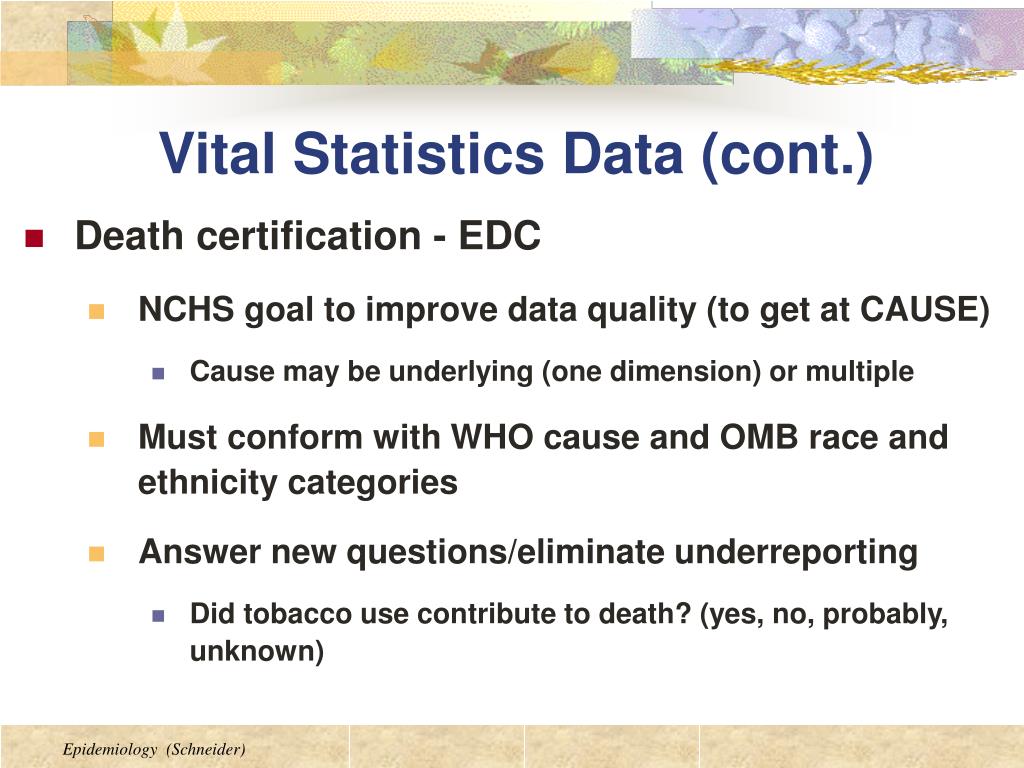 Vital Statistics Data (cont.)

Death certification - EDC

NCHS goal to improve data quality (to get at CAUSE)

Cause may be underlying (one dimension) or multiple

Must conform with WHO cause and OMB race and ethnicity categories

Answer new questions/eliminate underreporting

Did tobacco use contribute to death? (yes, no, probably, unknown)

Epidemiology (Schneider)